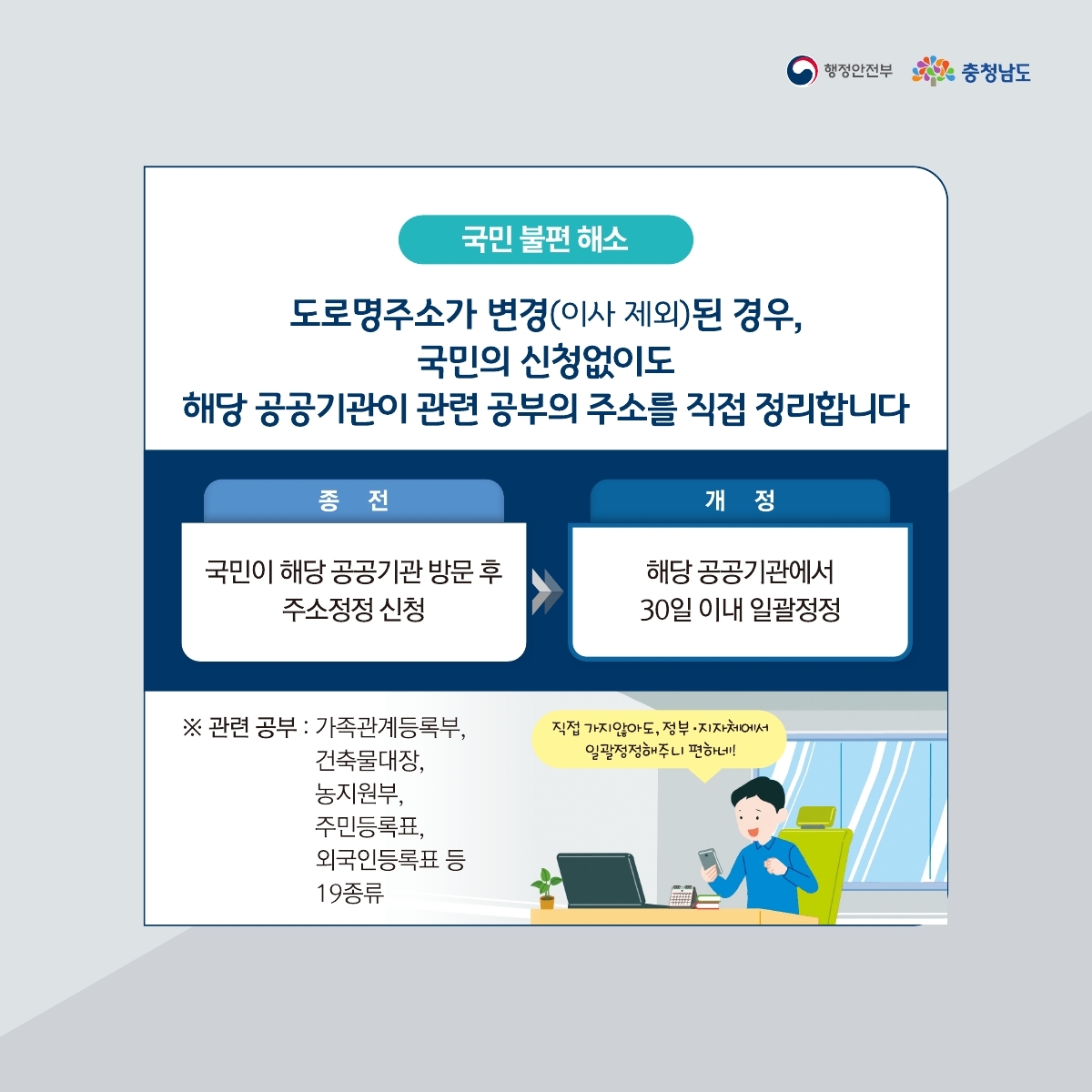 행정안전부 충청남도

국민 불편 해소

도로명주소가 변경(이사 제외)된 경우, 국민의 신청없이도 해당 공공기관이 관련 공부의 주소를 직접 정리합니다

종 전

국민이 해당 공공기관 방문 후 주소정정 신청

개 정

해당 공공기관에서 30일 이내 일괄정정

※ 관련 공부 : 가족관계등록부, 건축물대장, 농지원부, 주민등록표, 외국인등록표 등 19종류

직접 가지않아도, 정부·지자체에서 일괄정정해주니 편하네!